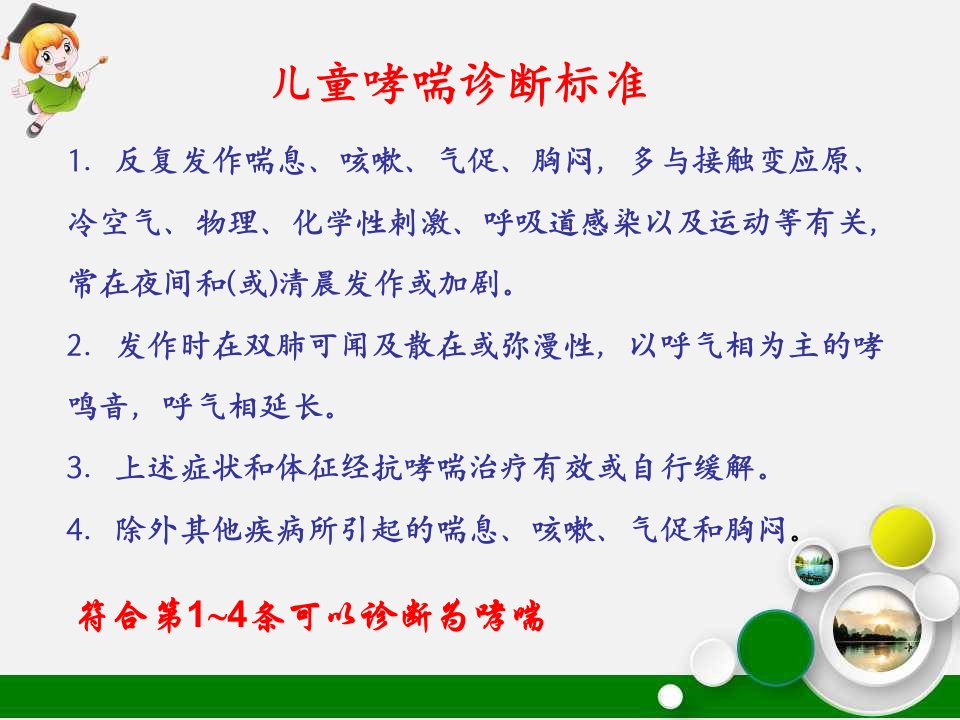 儿童哮喘诊断标准

1. 反复发作喘息、咳嗽、气促、胸闷，多与接触变应原、冷空气、物理、化学性刺激、呼吸道感染以及运动等有关，常在夜间和(或)清晨发作或加剧。

2. 发作时在双肺可闻及散在或弥漫性，以呼气相为主的哮鸣音，呼气相延长。

3. 上述症状和体征经抗哮喘治疗有效或自行缓解。

4. 除外其他疾病所引起的喘息、咳嗽、气促和胸闷。

符合第1~4条可以诊断为哮喘